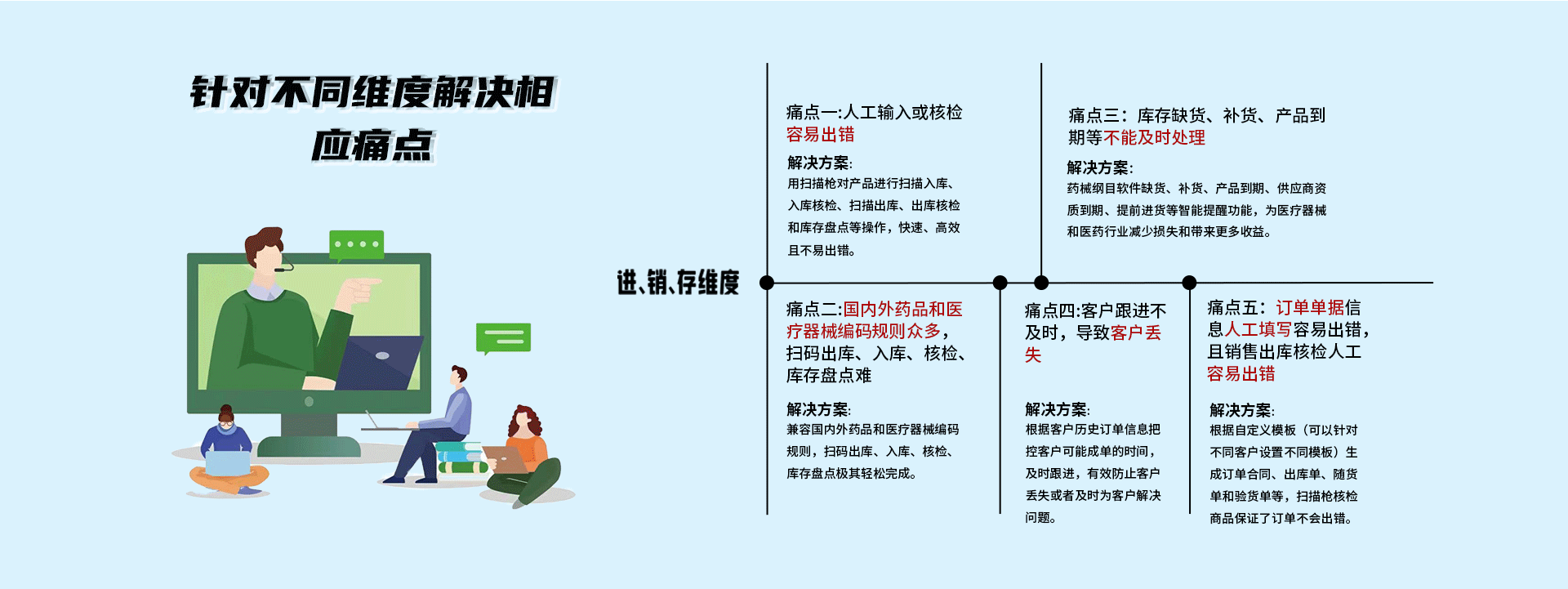 针对不同维度解决相应痛点

进、销、存维度

痛点一:人工输入或核检容易出错

解决方案:
用扫描枪对产品进行扫描入库、入库核检、扫描出库、出库核检和库存盘点等操作，快速、高效且不易出错。

痛点三：库存缺货、补货、产品到期等不能及时处理

解决方案:
药械纲目软件缺货、补货、产品到期、供应商资质到期、提前进货等智能提醒功能，为医疗器械和医药行业减少损失和带来更多收益。

痛点二:国内外药品和医疗器械编码规则众多，扫码出库、入库、核检、库存盘点难

解决方案:
兼容国内外药品和医疗器械编码规则，扫码出库、入库、核检、库存盘点极其轻松完成。

痛点四:客户跟进不及时，导致客户丢失

解决方案:
根据客户历史订单信息把控客户可能成单的时间，及时跟进，有效防止客户丢失或者及时为客户解决问题。

痛点五：订单单据信息人工填写容易出错，且销售出库核检人工容易出错

解决方案:
根据自定义模板（可以针对不同客户设置不同模板）生成订单合同、出库单、随货单和验货单等，扫描枪核检商品保证了订单不会出错。